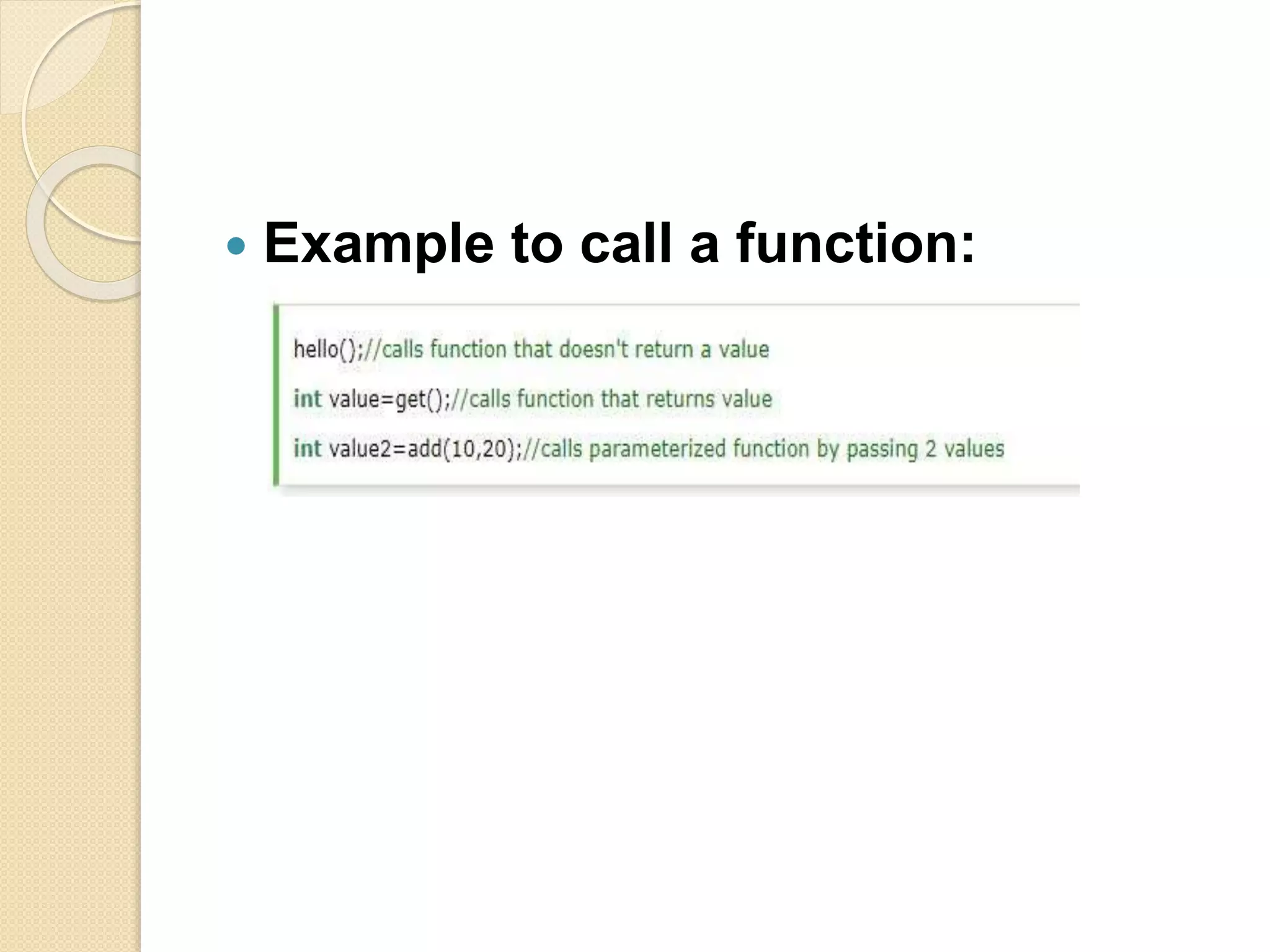 Example to call a function:

hello();//calls function that doesn't return a value

int value=get();//calls function that returns value

int value2=add(10,20);//calls parameterized function by passing 2 values